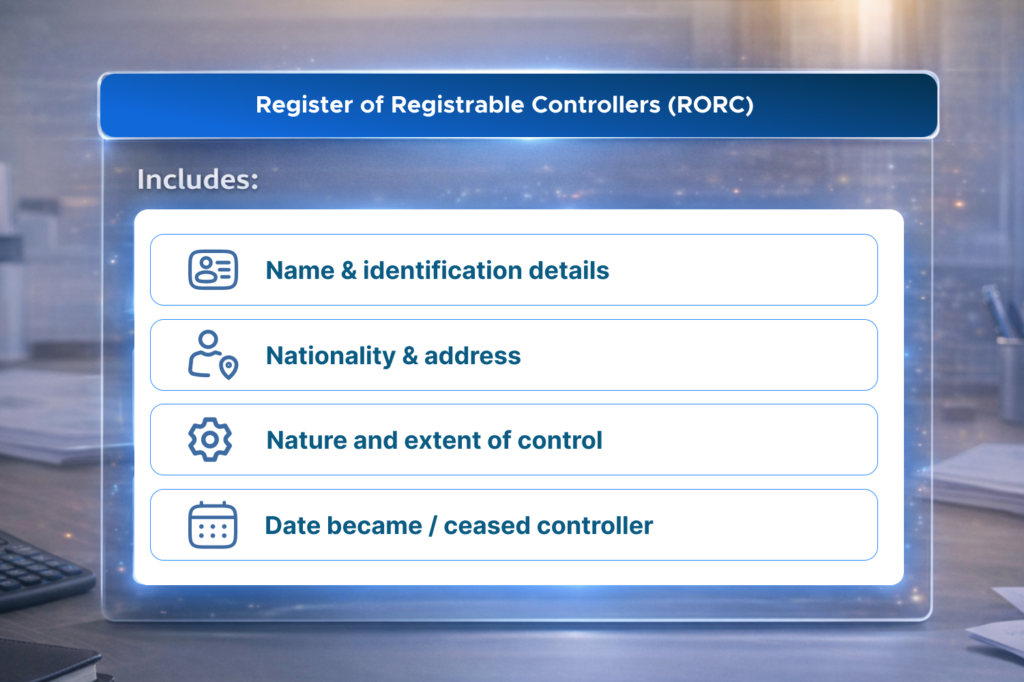 Register of Registrable Controllers (RORC)

Includes:

Name & identification details

Nationality & address

Nature and extent of control

Date became / ceased controller